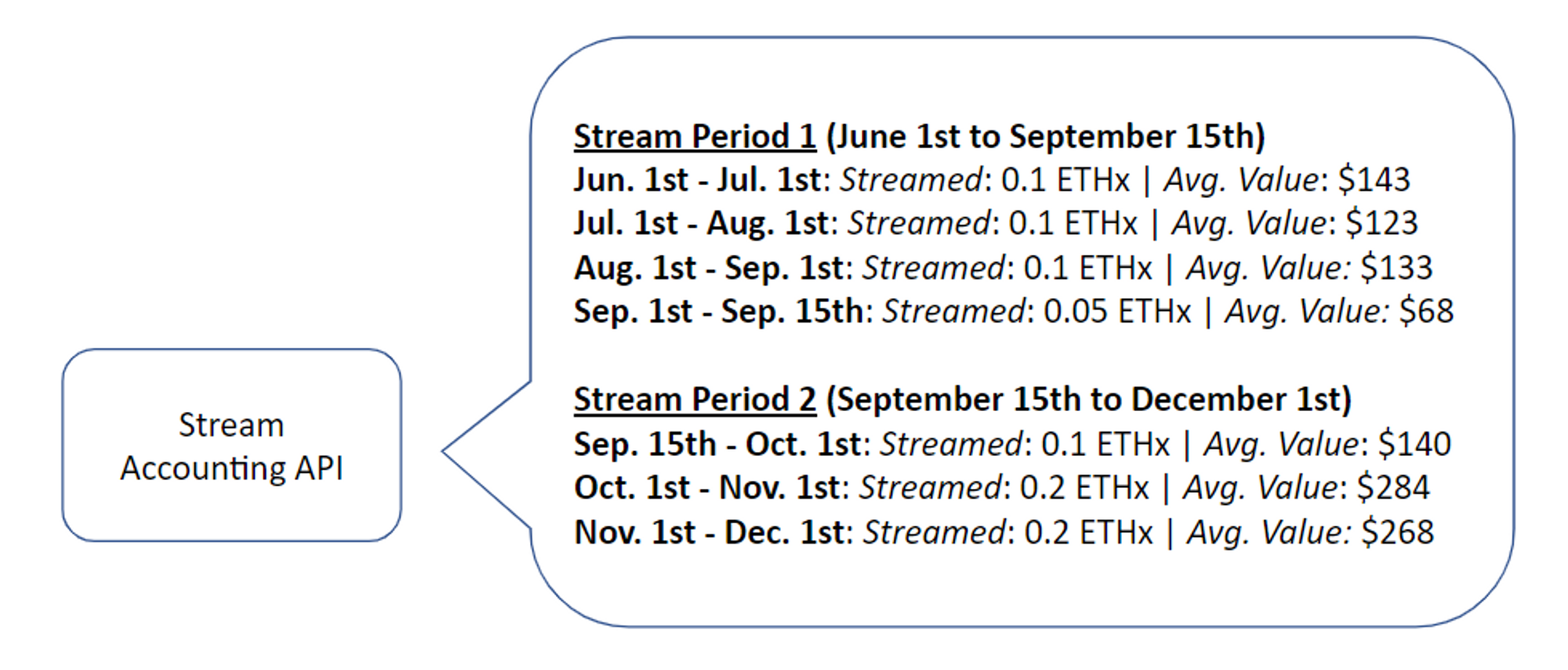 Stream Accounting API

Stream Period 1 (June 1st to September 15th)
Jun. 1st - Jul. 1st: Streamed: 0.1 ETHx | Avg. Value: $143
Jul. 1st - Aug. 1st: Streamed: 0.1 ETHx | Avg. Value: $123
Aug. 1st - Sep. 1st: Streamed: 0.1 ETHx | Avg. Value: $133
Sep. 1st - Sep. 15th: Streamed: 0.05 ETHx | Avg. Value: $68

Stream Period 2 (September 15th to December 1st)
Sep. 15th - Oct. 1st: Streamed: 0.1 ETHx | Avg. Value: $140
Oct. 1st - Nov. 1st: Streamed: 0.2 ETHx | Avg. Value: $284
Nov. 1st - Dec. 1st: Streamed: 0.2 ETHx | Avg. Value: $268